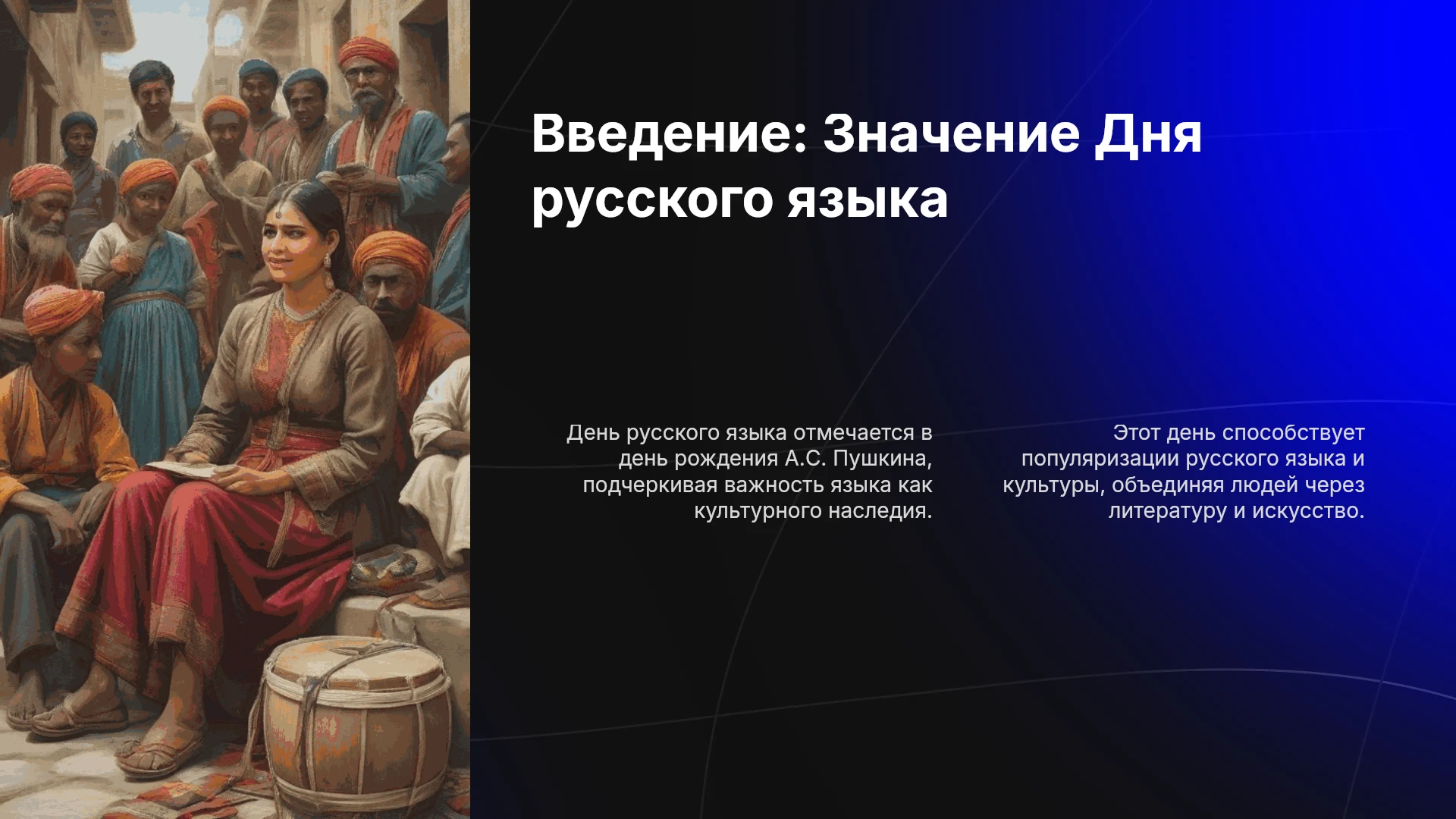 Введение: Значение Дня русского языка

День русского языка отмечается в день рождения А.С. Пушкина, подчеркивая важность языка как культурного наследия.

Этот день способствует популяризации русского языка и культуры, объединяя людей через литературу и искусство.